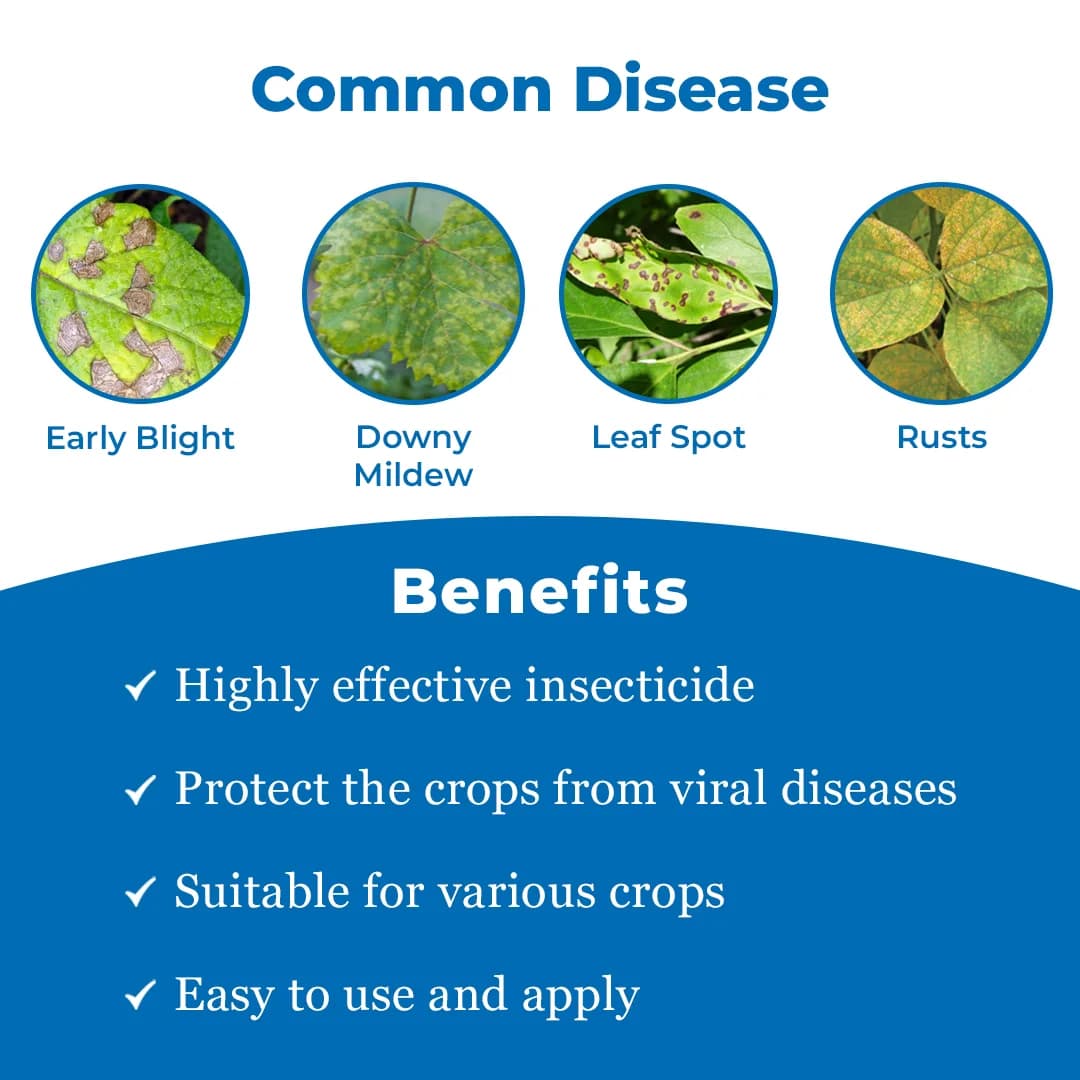 Common Disease

Early Blight

Downy Mildew

Leaf Spot

Rusts

Benefits

✓ Highly effective insecticide

✓ Protect the crops from viral diseases

✓ Suitable for various crops

✓ Easy to use and apply